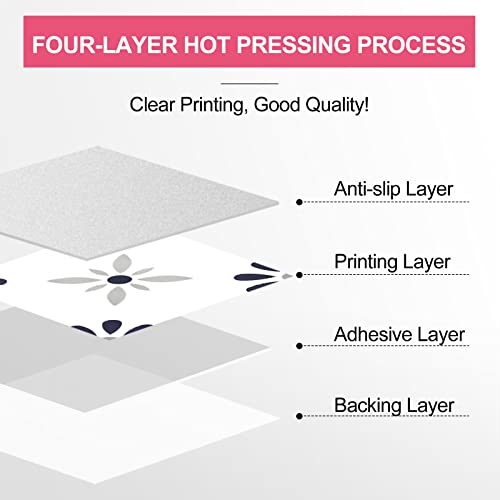 FOUR-LAYER HOT PRESSING PROCESS

Clear Printing, Good Quality!

Anti-slip Layer

Printing Layer

Adhesive Layer

Backing Layer